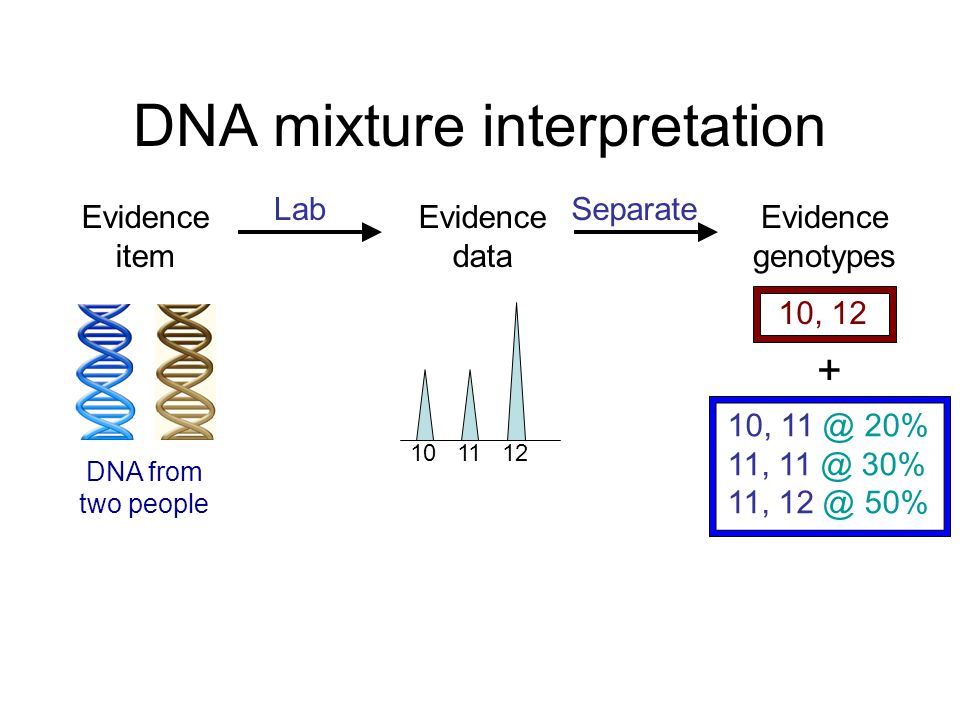 DNA mixture interpretation

Evidence item

Lab

Evidence data

Separate

Evidence genotypes

DNA from two people

10 11 12

10, 12

+

10, 11 @ 20%
11, 11 @ 30%
11, 12 @ 50%